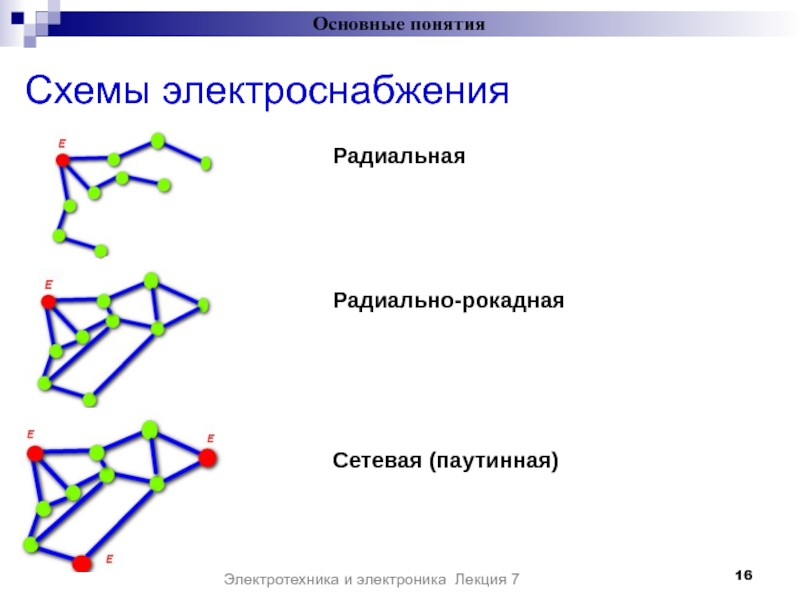 Основные понятия

Схемы электроснабжения

E

Радиальная

E

Радиально-рокадная

E

E

Сетевая (паутинная)

E

Электротехника и электроника Лекция 7

16